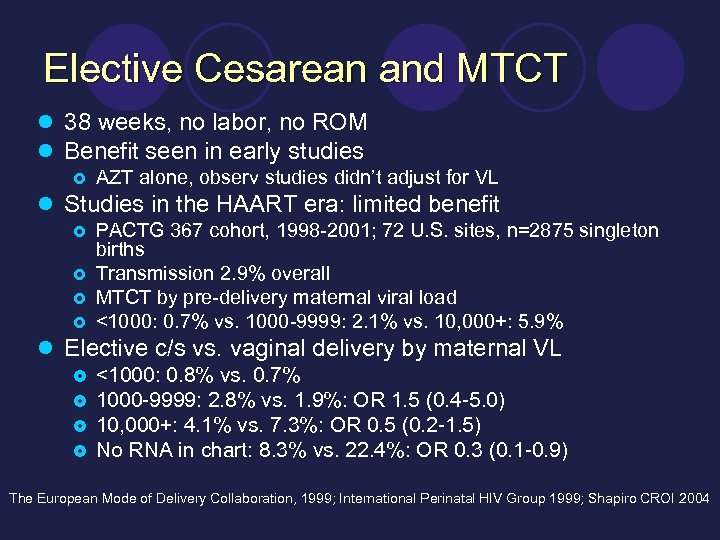 Elective Cesarean and MTCT

38 weeks, no labor, no ROM
Benefit seen in early studies
AZT alone, observ studies didn't adjust for VL
Studies in the HAART era: limited benefit
PACTG 367 cohort, 1998-2001; 72 U.S. sites, n=2875 singleton births
Transmission 2.9% overall
MTCT by pre-delivery maternal viral load
<1000: 0.7% vs. 1000-9999: 2.1% vs. 10,000+: 5.9%
Elective c/s vs. vaginal delivery by maternal VL
<1000: 0.8% vs. 0.7%
1000-9999: 2.8% vs. 1.9%: OR 1.5 (0.4-5.0)
10,000+: 4.1% vs. 7.3%: OR 0.5 (0.2-1.5)
No RNA in chart: 8.3% vs. 22.4%: OR 0.3 (0.1-0.9)

The European Mode of Delivery Collaboration, 1999; International Perinatal HIV Group 1999; Shapiro CROI 2004